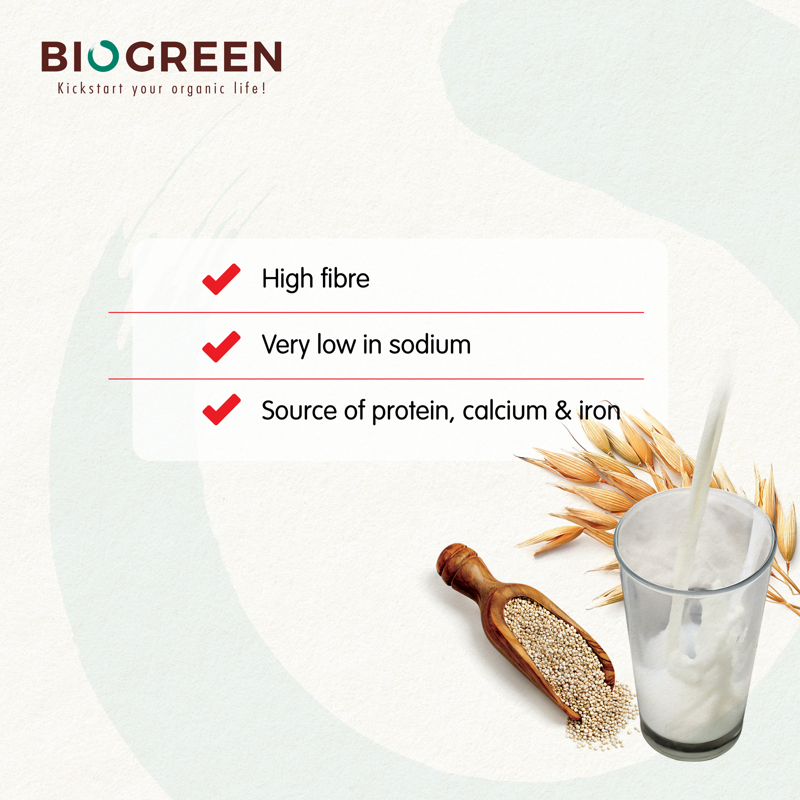 BIOGREEN
Kickstart your organic life!

High fibre

Very low in sodium

Source of protein, calcium & iron